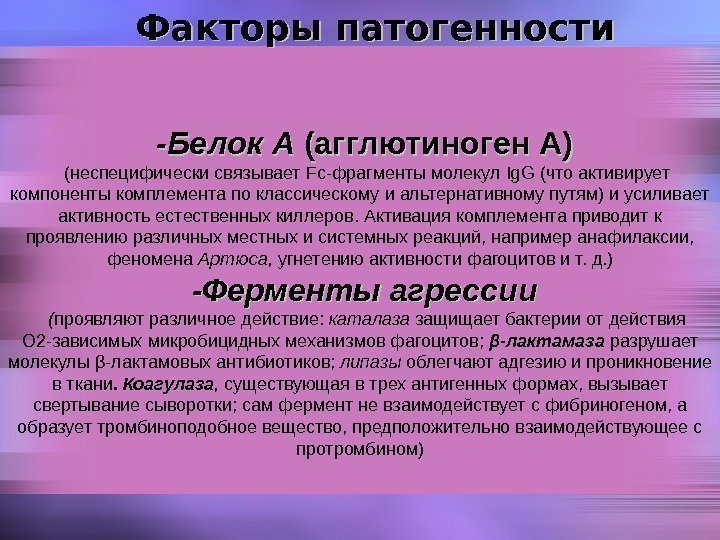 Факторы патогенности

-Белок А (агглютиноген А)
(неспецифически связывает Fc-фрагменты молекул IgG (что активирует компоненты комплемента по классическому и альтернативному путям) и усиливает активность естественных киллеров. Активация комплемента приводит к проявлению различных местных и системных реакций, например анафилаксии, феномена Артюса, угнетению активности фагоцитов и т. д.)

-Ферменты агрессии
(проявляют различное действие: каталаза защищает бактерии от действия О2-зависимых микробицидных механизмов фагоцитов; β-лактамаза разрушает молекулы β-лактамовых антибиотиков; липазы облегчают адгезию и проникновение в ткани. Коагулаза, существующая в трех антигенных формах, вызывает свертывание сыворотки; сам фермент не взаимодействует с фибриногеном, а образует тромбиноподобное вещество, предположительно взаимодействующее с протромбином)